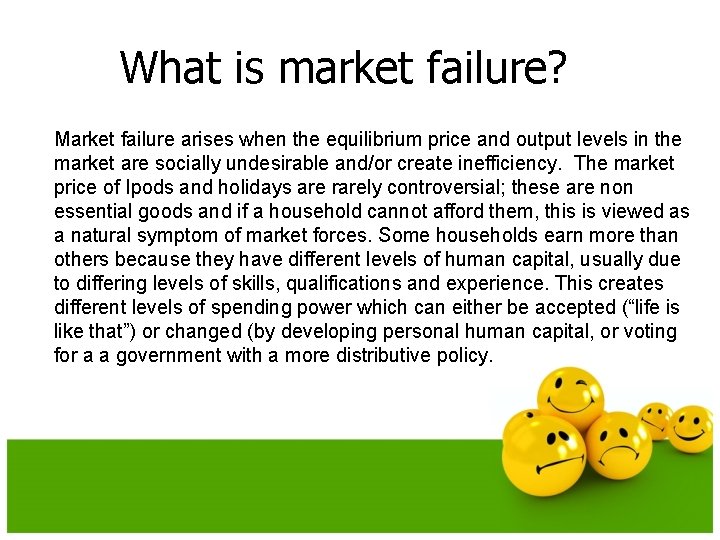 What is market failure?

Market failure arises when the equilibrium price and output levels in the market are socially undesirable and/or create inefficiency. The market price of Ipods and holidays are rarely controversial; these are non essential goods and if a household cannot afford them, this is viewed as a natural symptom of market forces. Some households earn more than others because they have different levels of human capital, usually due to differing levels of skills, qualifications and experience. This creates different levels of spending power which can either be accepted (“life is like that”) or changed (by developing personal human capital, or voting for a a government with a more distributive policy.